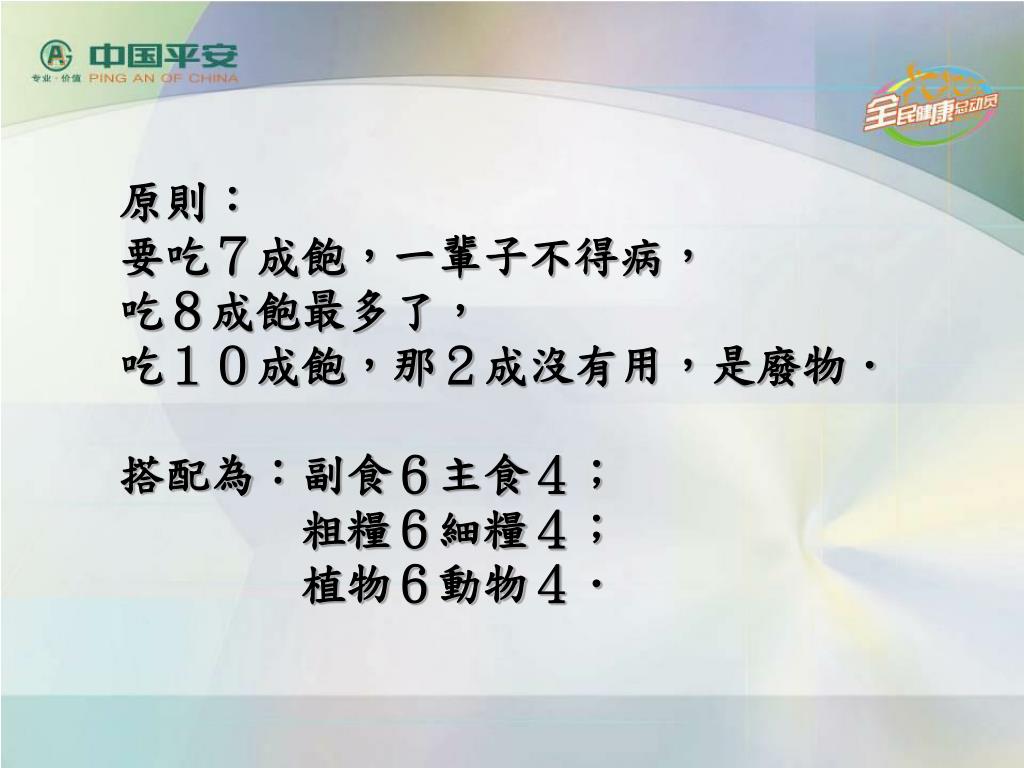 中国平安
专业·价值 PING AN OF CHINA

全民健康总动员

原則：
要吃７成飽，一輩子不得病，
吃８成飽最多了，
吃１０成飽，那２成沒有用，是廢物．

搭配為：副食６主食４；
粗糧６細糧４；
植物６動物４．